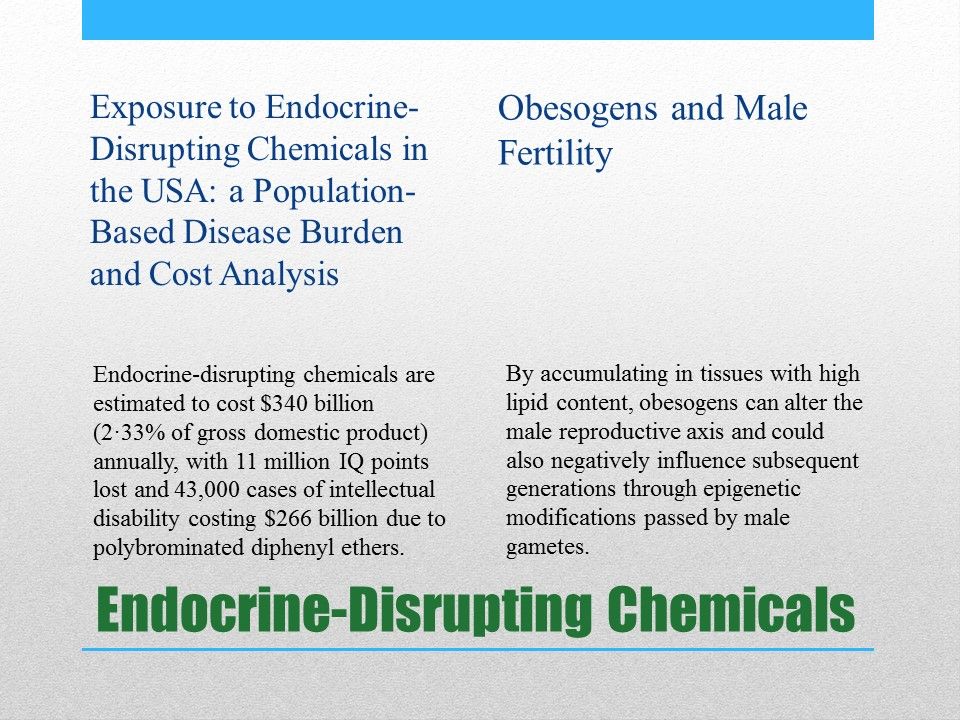 Exposure to Endocrine-Disrupting Chemicals in the USA: a Population-Based Disease Burden and Cost Analysis

Endocrine-disrupting chemicals are estimated to cost \$340 billion (2·33% of gross domestic product) annually, with 11 million IQ points lost and 43,000 cases of intellectual disability costing \$266 billion due to polybrominated diphenyl ethers.

Obesogens and Male Fertility

By accumulating in tissues with high lipid content, obesogens can alter the male reproductive axis and could also negatively influence subsequent generations through epigenetic modifications passed by male gametes.

Endocrine-Disrupting Chemicals